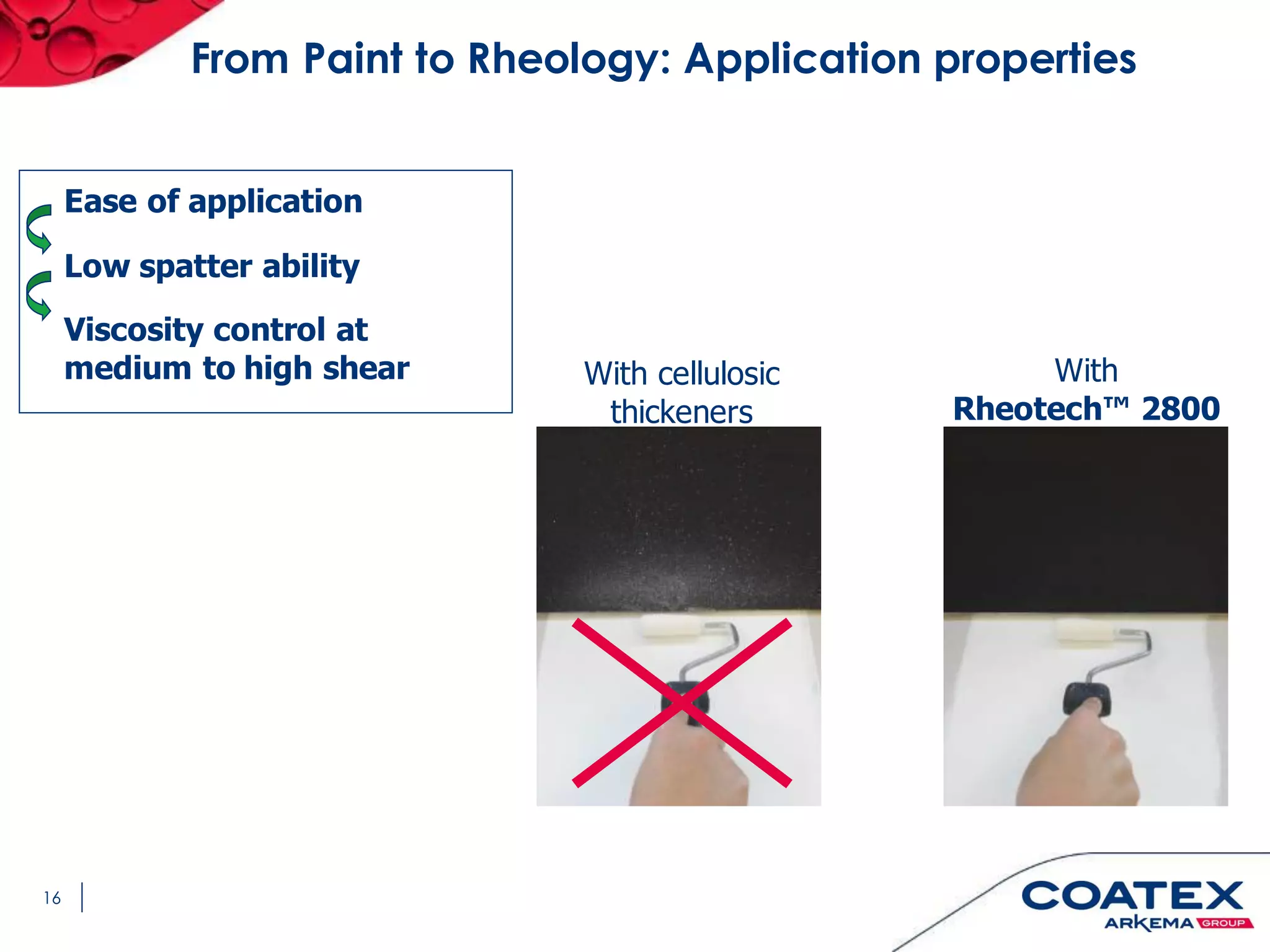 From Paint to Rheology: Application properties

Ease of application

Low spatter ability

Viscosity control at medium to high shear

With cellulosic thickeners

With Rheotech™ 2800

16

COATEX
ARKEMA GROUP